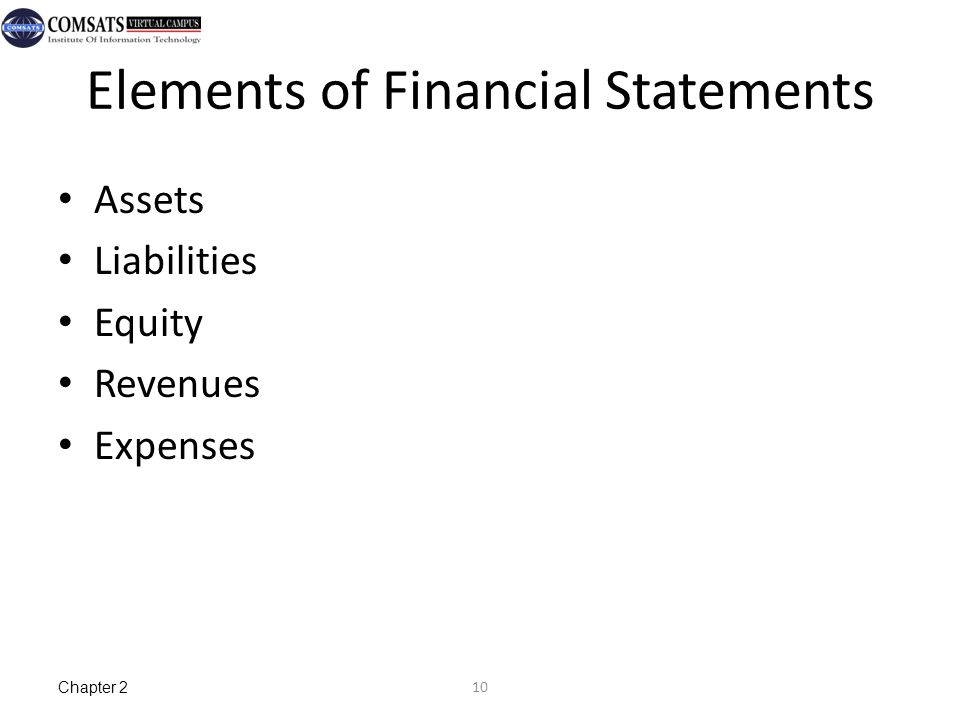 COMSATS VIRTUAL CAMPUS
Institute Of Information Technology

Elements of Financial Statements

• Assets
• Liabilities
• Equity
• Revenues
• Expenses

Chapter 2

10